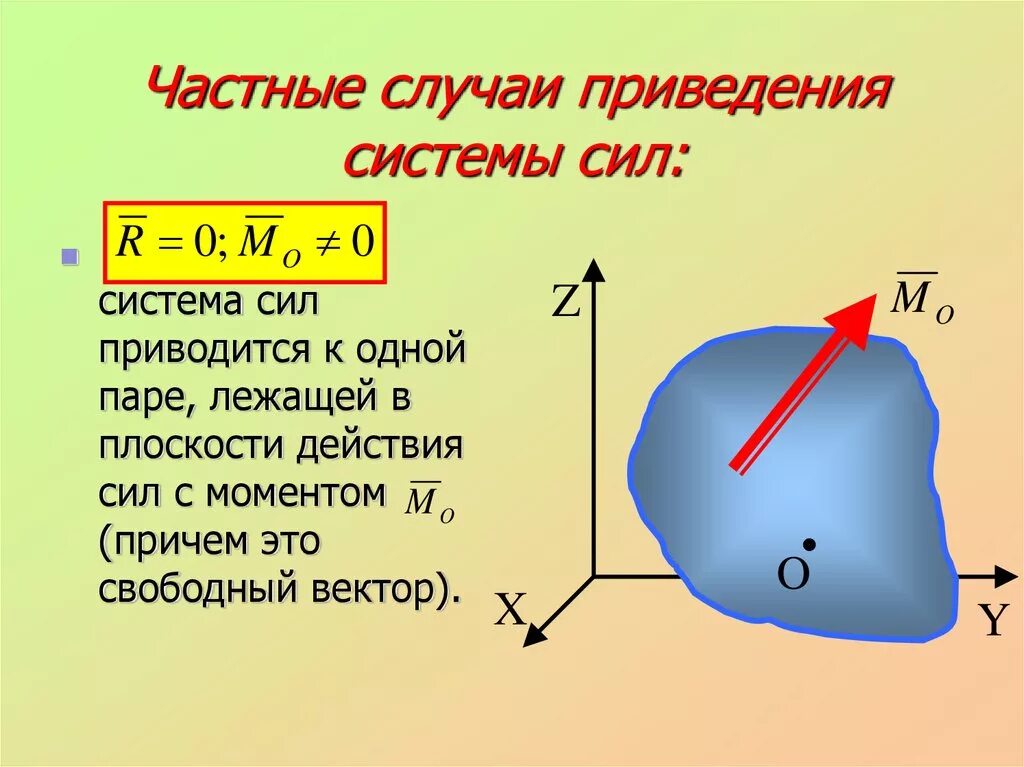 Частные случаи приведения системы сил:

$\overline{R} = 0; \overline{M}_O \neq 0$ система сил приводится к одной паре, лежащей в плоскости действия сил с моментом $\overline{M}_O$ (причем это свободный вектор).

Z

$\overline{M}_O$

O

X

Y